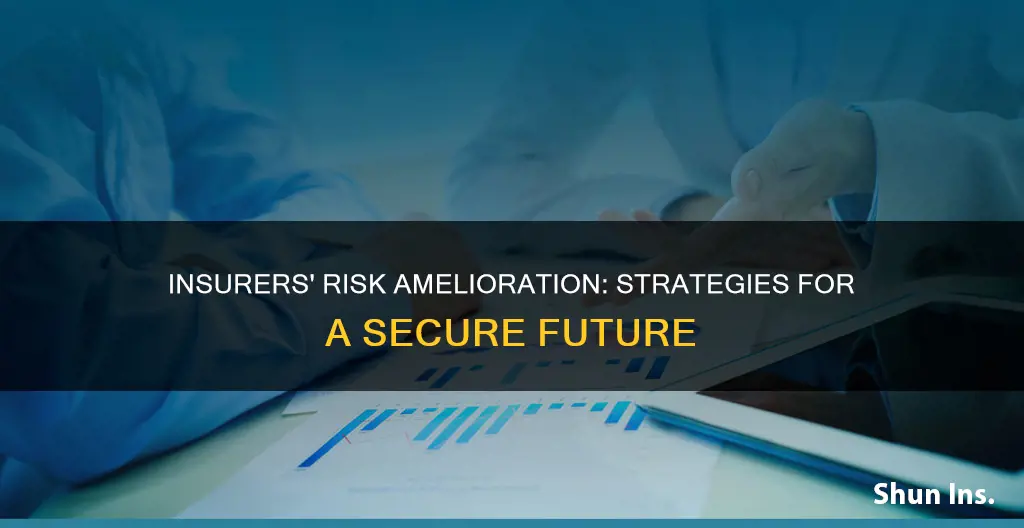 INSURERS' RISK AMELIORATION: STRATEGIES FOR A SECURE FUTURE

Shun Ins.